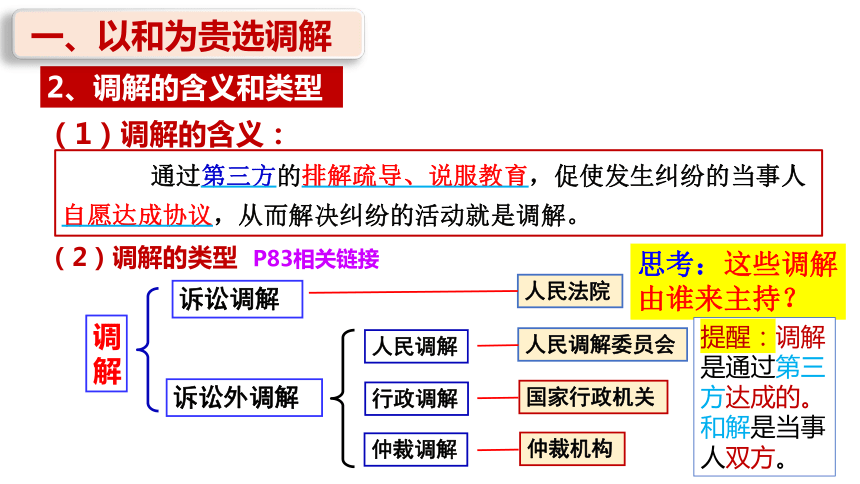 一、以和为贵选调解

2、调解的含义和类型

（1）调解的含义：

通过第三方的排解疏导、说服教育，促使发生纠纷的当事人自愿达成协议，从而解决纠纷的活动就是调解。

（2）调解的类型 P83相关链接

思考：这些调解由谁来主持？

调解

诉讼调解 人民法院

诉讼外调解

人民调解 人民调解委员会

行政调解 国家行政机关

仲裁调解 仲裁机构

提醒：调解是通过第三方达成的。和解是当事人双方。